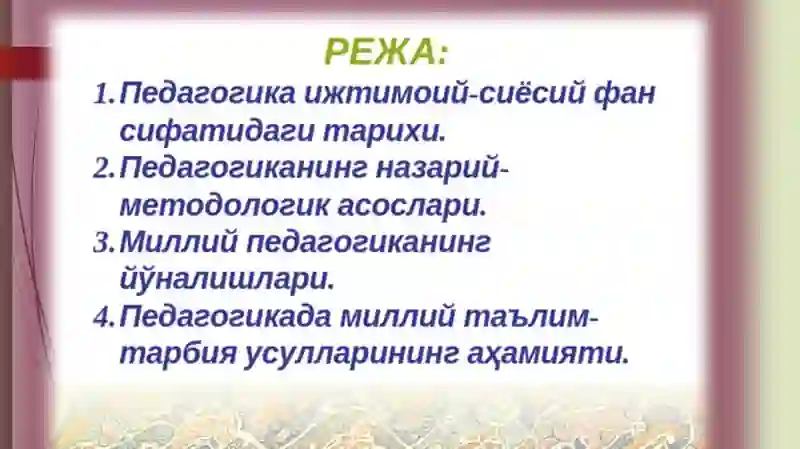 РЕЖА:

1. Педагогика ижтимоий-сиёсий фан сифатидаги тарихи.
2. Педагогиканинг назарий-методологик асослари.
3. Миллий педагогиканинг йўналишлари.
4. Педагогикада миллий таълим-тарбия усулларининг аҳамияти.